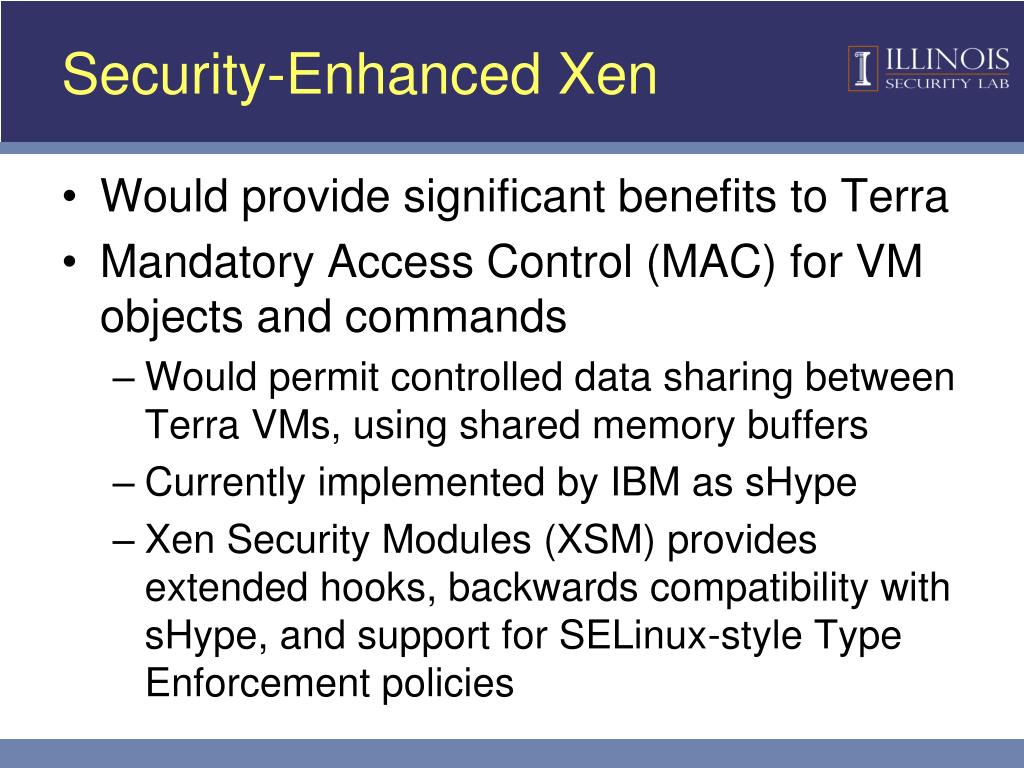 Security-Enhanced Xen

ILLINOIS
SECURITY LAB

• Would provide significant benefits to Terra
• Mandatory Access Control (MAC) for VM objects and commands
– Would permit controlled data sharing between Terra VMs, using shared memory buffers
– Currently implemented by IBM as sHype
– Xen Security Modules (XSM) provides extended hooks, backwards compatibility with sHype, and support for SELinux-style Type Enforcement policies